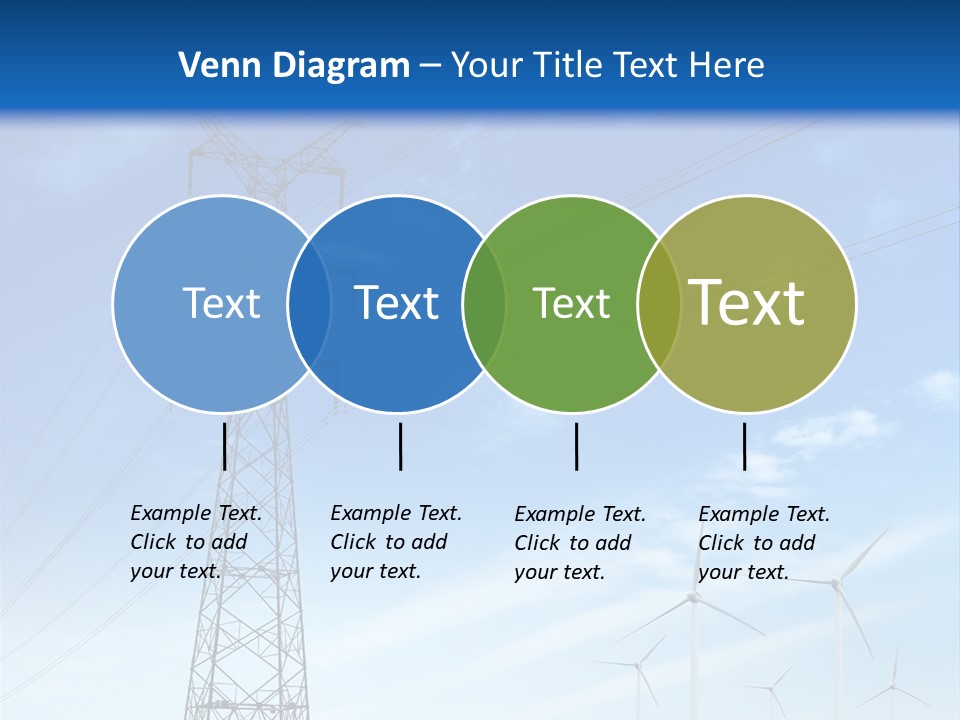 Venn Diagram – Your Title Text Here

Text

Text

Text

Text

Example Text. Click to add your text.

Example Text. Click to add your text.

Example Text. Click to add your text.

Example Text. Click to add your text.